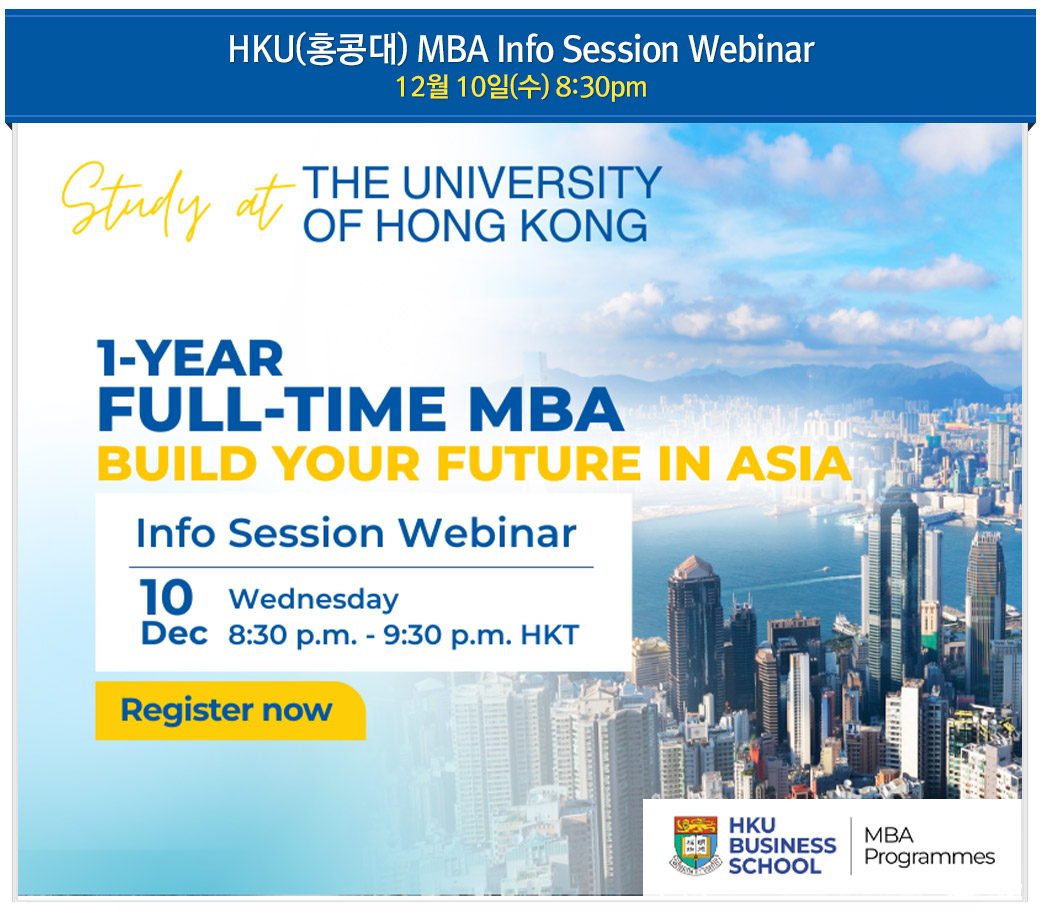 HKU(홍콩대) MBA Info Session Webinar
12월 10일(수) 8:30pm

Study at THE UNIVERSITY OF HONG KONG

1-YEAR
FULL-TIME MBA
BUILD YOUR FUTURE IN ASIA

Info Session Webinar

10 Dec
Wednesday
8:30 p.m. - 9:30 p.m. HKT

Register now

HKU BUSINESS SCHOOL
MBA Programmes